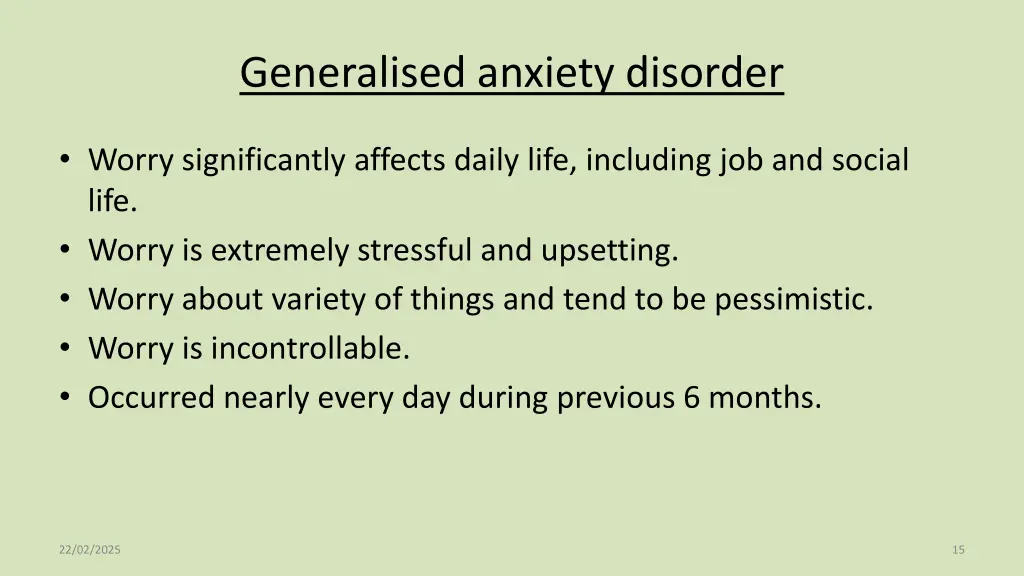 Generalised anxiety disorder

• Worry significantly affects daily life, including job and social life.
• Worry is extremely stressful and upsetting.
• Worry about variety of things and tend to be pessimistic.
• Worry is incontrollable.
• Occurred nearly every day during previous 6 months.

22/02/2025

15